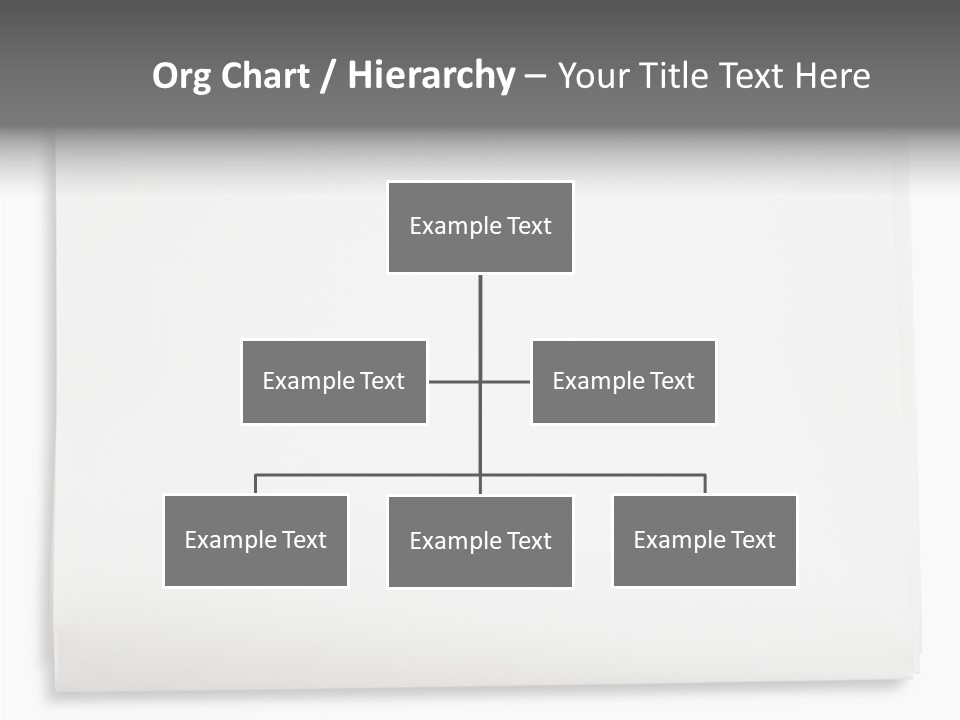 Org Chart / Hierarchy – Your Title Text Here

Example Text

Example Text

Example Text

Example Text

Example Text

Example Text